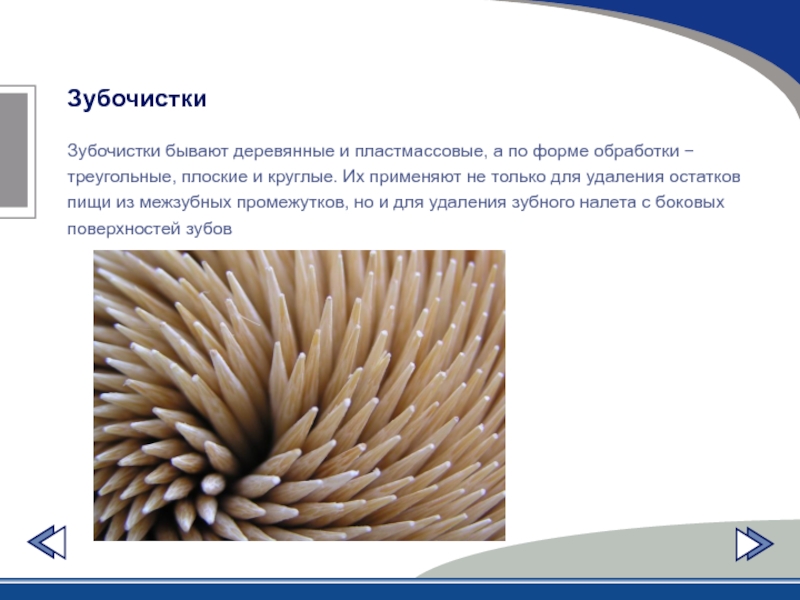 Зубочистки

Зубочистки бывают деревянные и пластмассовые, а по форме обработки – треугольные, плоские и круглые. Их применяют не только для удаления остатков пищи из межзубных промежутков, но и для удаления зубного налета с боковых поверхностей зубов